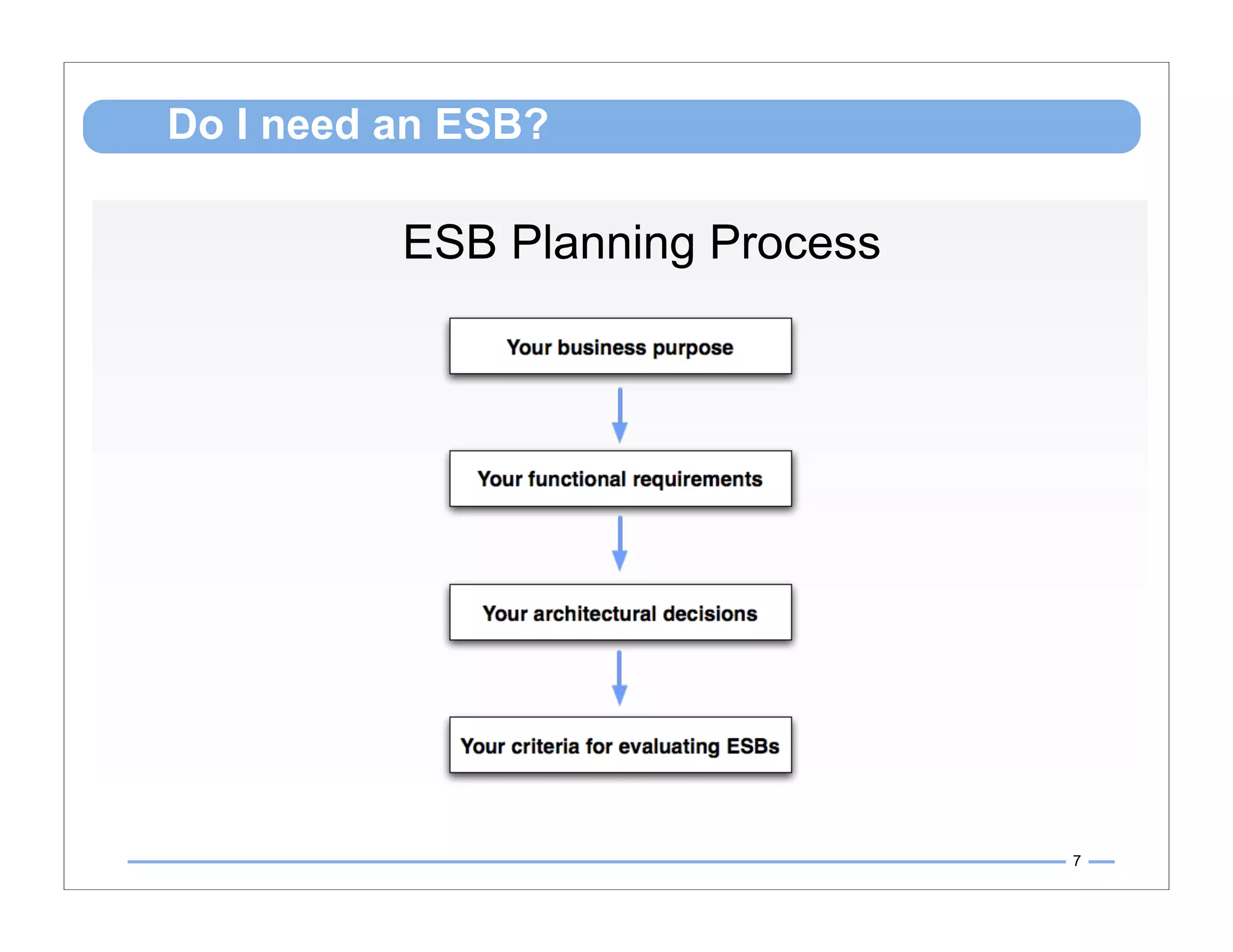 Do I need an ESB?

ESB Planning Process

Your business purpose

Your functional requirements

Your architectural decisions

Your criteria for evaluating ESBs

7